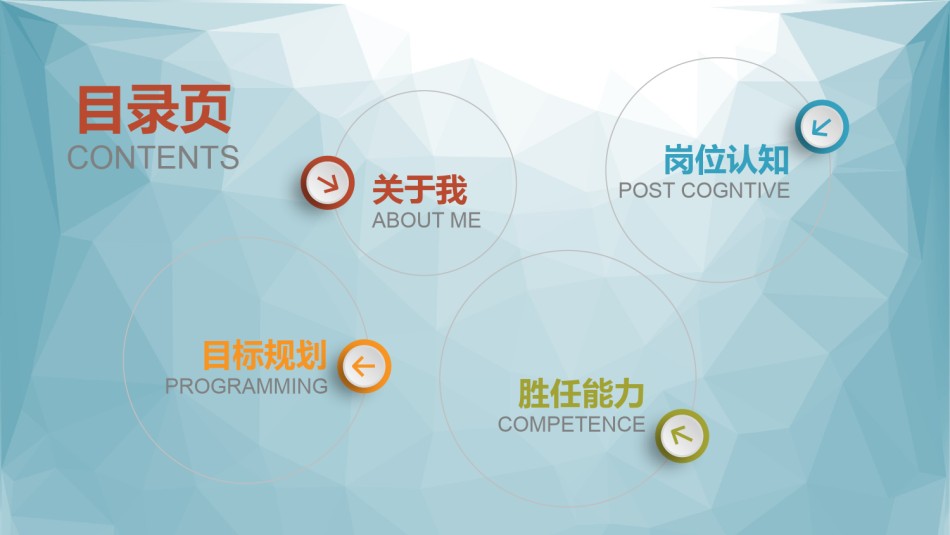 目录页
CONTENTS

关于我
ABOUT ME

岗位认知
POST COGNTIVE

目标规划
PROGRAMMING

胜任能力
COMPETENCE